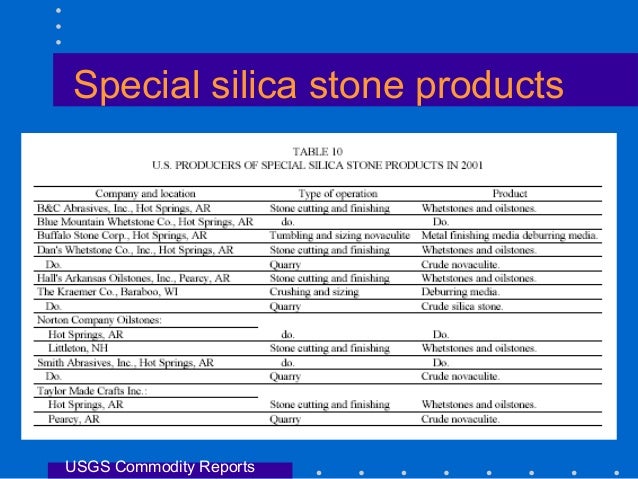 Special silica stone products

TABLE 10
U.S. PRODUCERS OF SPECIAL SILICA STONE PRODUCTS IN 2001

| Company and location | Type of operation | Product |
|---|---|---|
| B&C Abrasives, Inc., Hot Springs, AR | Stone cutting and finishing | Whetstones and oilstones. |
| Blue Mountain Whetstone Co., Hot Springs, AR | do. | Do. |
| Buffalo Stone Corp., Hot Springs, AR | Tumbling and sizing novaculite | Metal finishing media deburring media. |
| Dan's Whetstone Co., Inc., Hot Springs, AR | Stone cutting and finishing | Whetstones and oilstones. |
| Do. | Quarry | Crude novaculite. |
| Hall's Arkansas Oilstones, Inc., Pearcy, AR | Stone cutting and finishing | Whetstones and oilstones. |
| The Kraemer Co., Baraboo, WI | Crushing and sizing | Deburring media. |
| Do. | Quarry | Crude silica stone. |
| Norton Company Oilstones: | | |
| Hot Springs, AR | do. | Do. |
| Littleton, NH | Stone cutting and finishing | Whetstones and oilstones. |
| Smith Abrasives, Inc., Hot Springs, AR | do. | Do. |
| Do. | Quarry | Crude novaculite. |
| Taylor Made Crafts Inc.: | | |
| Hot Springs, AR | Stone cutting and finishing | Whetstones and oilstones. |
| Pearcy, AR | Quarry | Crude novaculite. |

USGS Commodity Reports